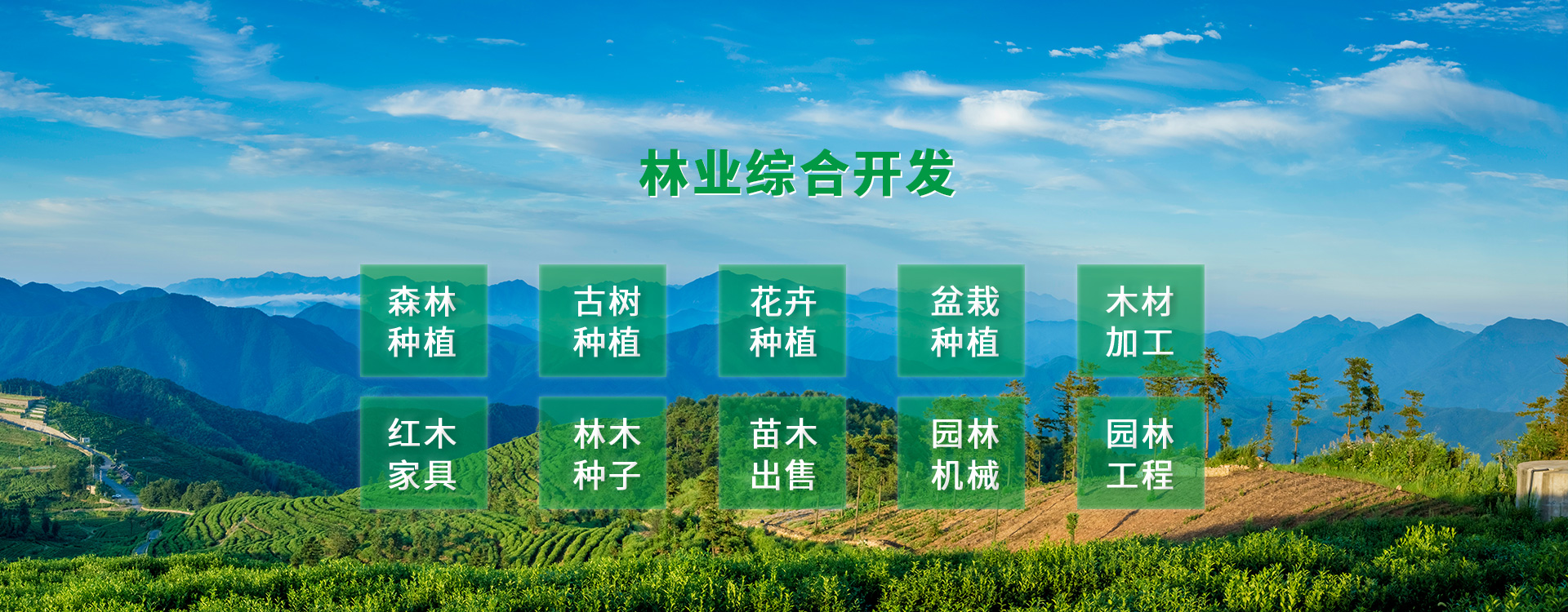 林业综合开发

森林种植

古树种植

花卉种植

盆栽种植

木材加工

红木家具

林木种子

苗木出售

园林机械

园林工程